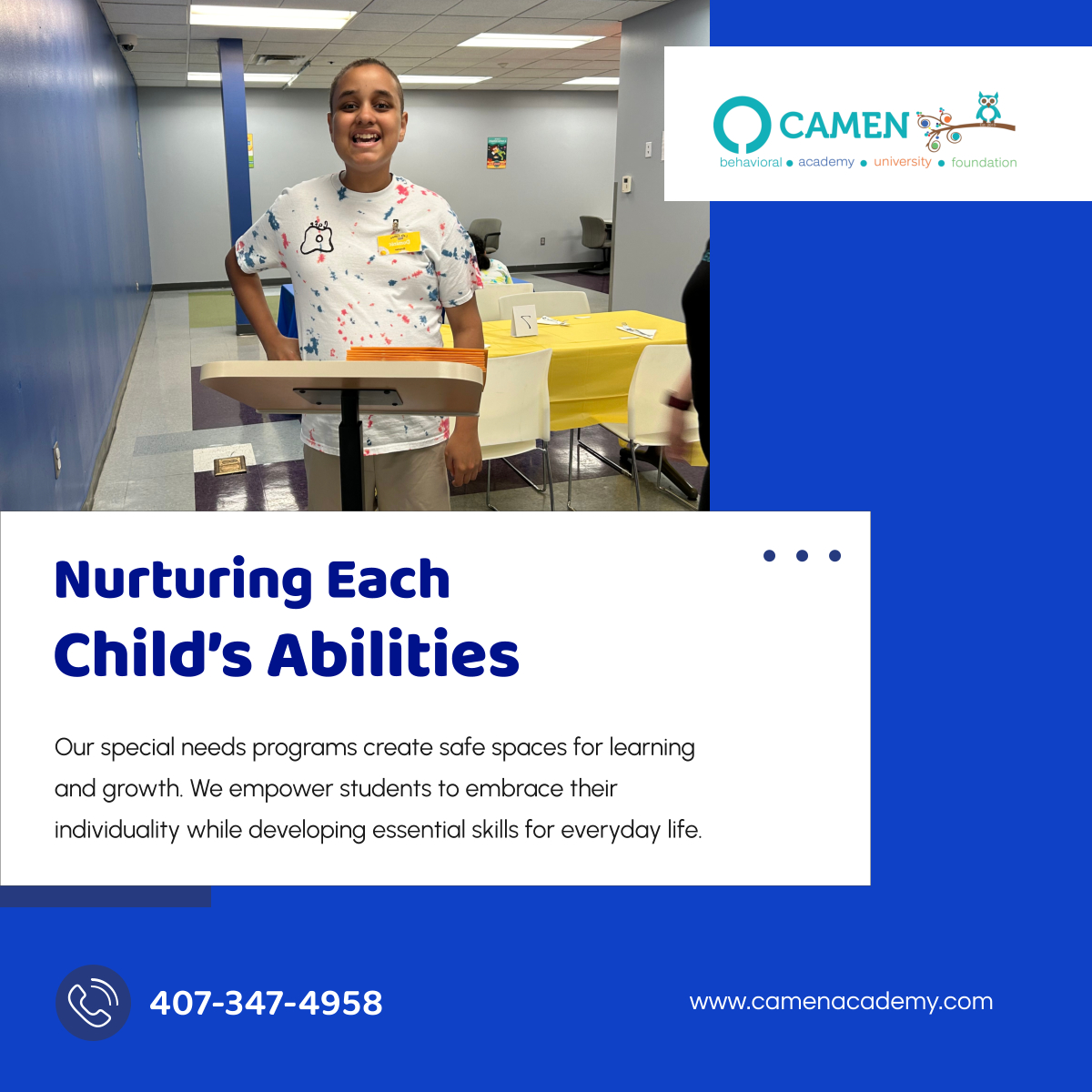 CAMEN
behavioral • academy • university • foundation

Nurturing Each Child's Abilities

Our special needs programs create safe spaces for learning and growth. We empower students to embrace their individuality while developing essential skills for everyday life.

407-347-4958

www.camenacademy.com